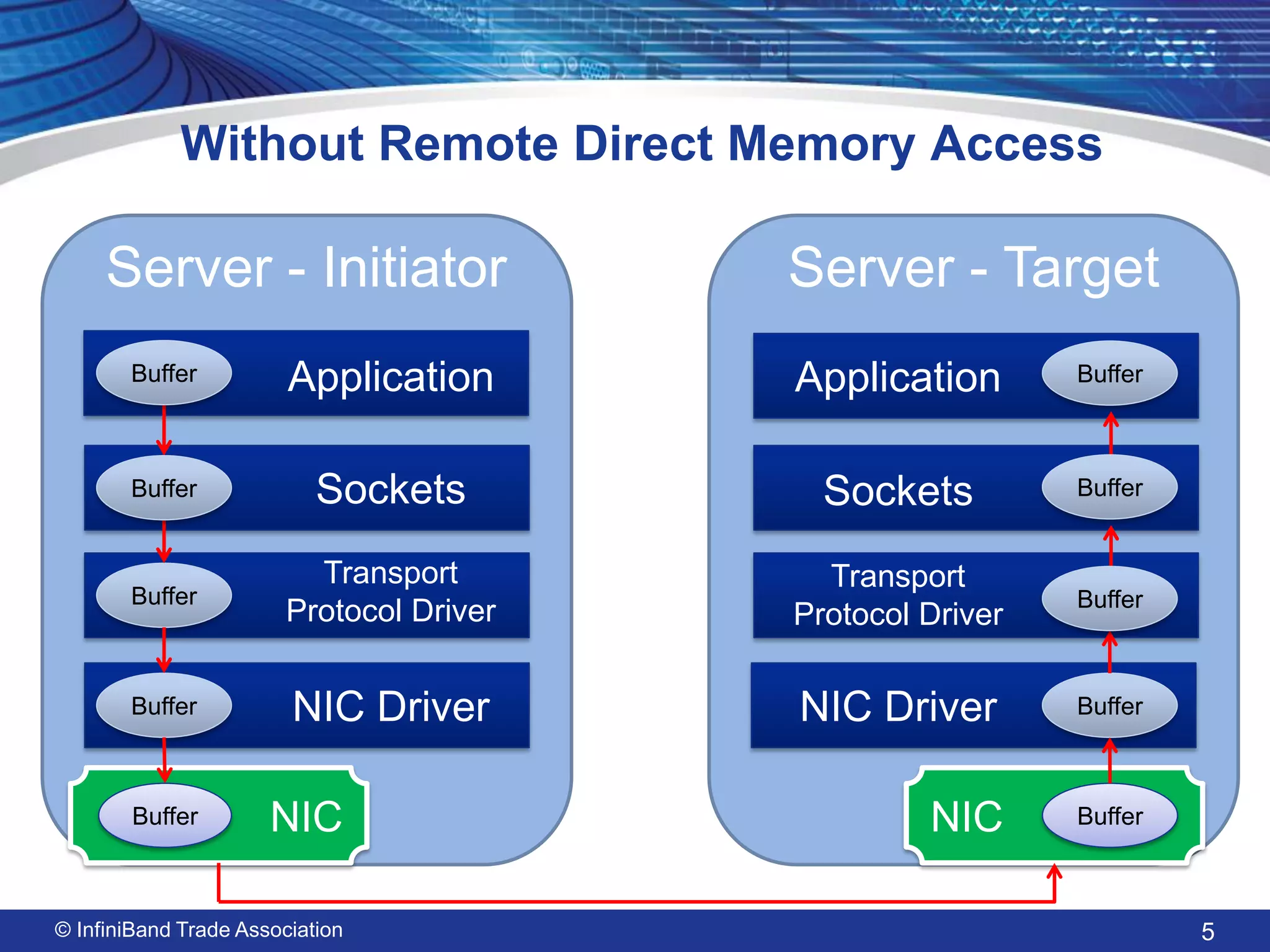 Without Remote Direct Memory Access

Server - Initiator

Buffer Application

Buffer Sockets

Buffer Transport Protocol Driver

Buffer NIC Driver

Buffer NIC

Server - Target

Application Buffer

Sockets Buffer

Transport Protocol Driver Buffer

NIC Driver Buffer

NIC Buffer

© InfiniBand Trade Association

5